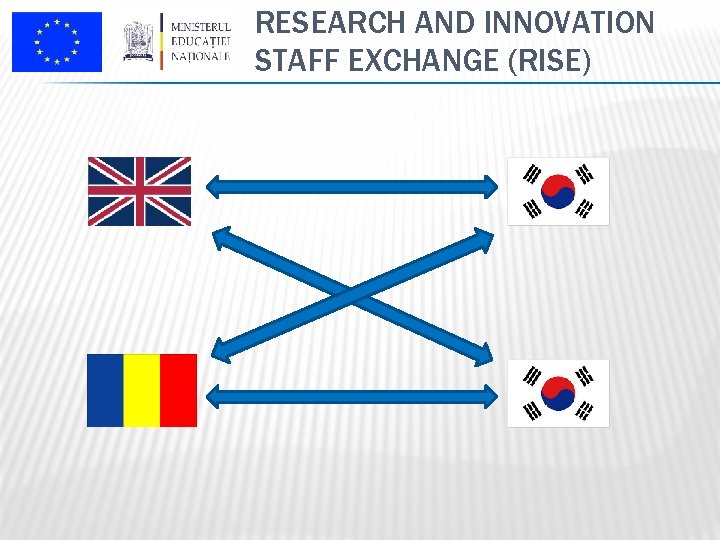 MINISTERUL
EDUCAȚIEI
NAȚIONALE

RESEARCH AND INNOVATION STAFF EXCHANGE (RISE)